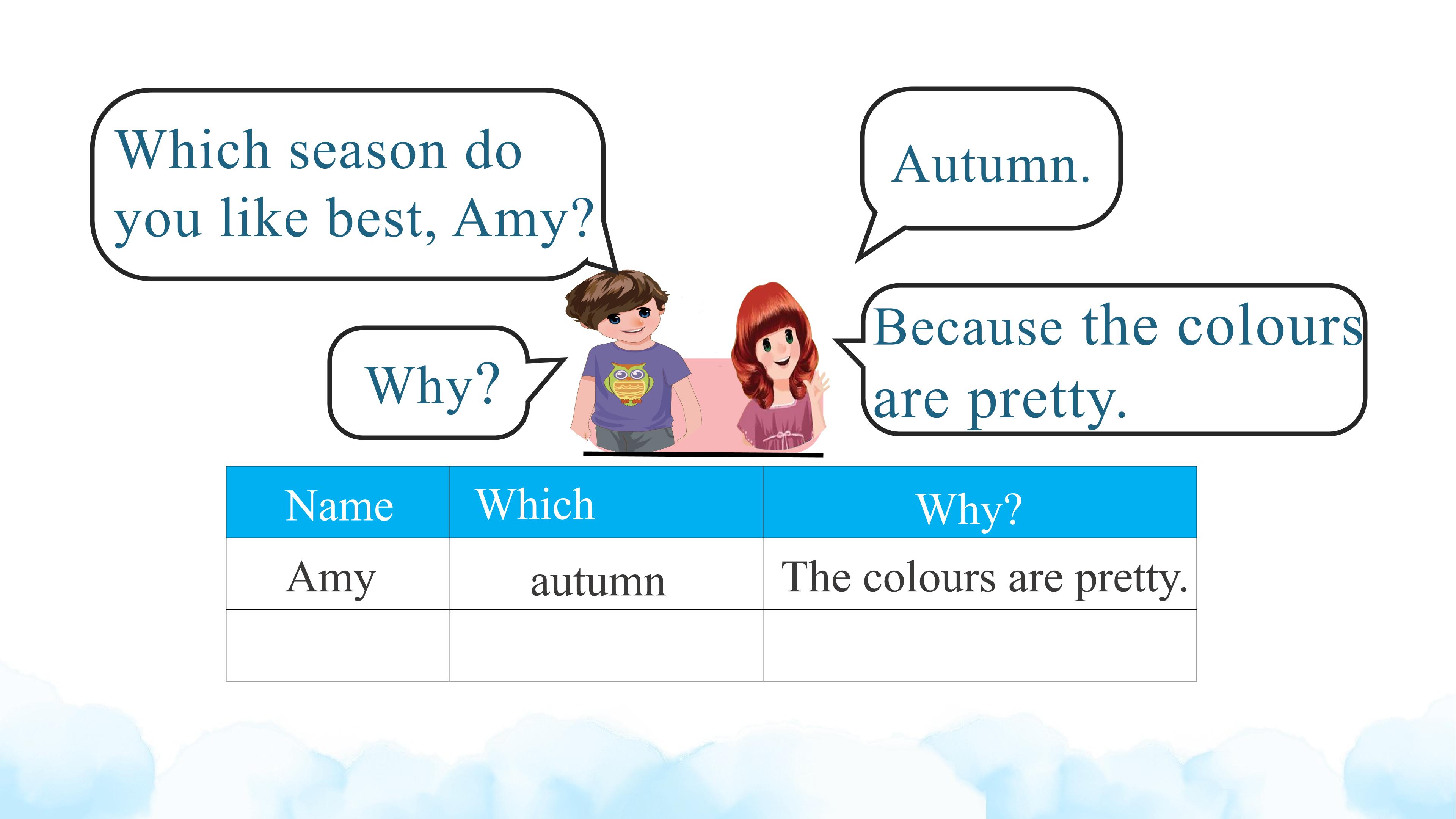 Which season do you like best, Amy?

Autumn.

Why?

Because the colours are pretty.

| Name | Which | Why? |
|---|---|---|
| Amy | autumn | The colours are pretty. |
| | | |